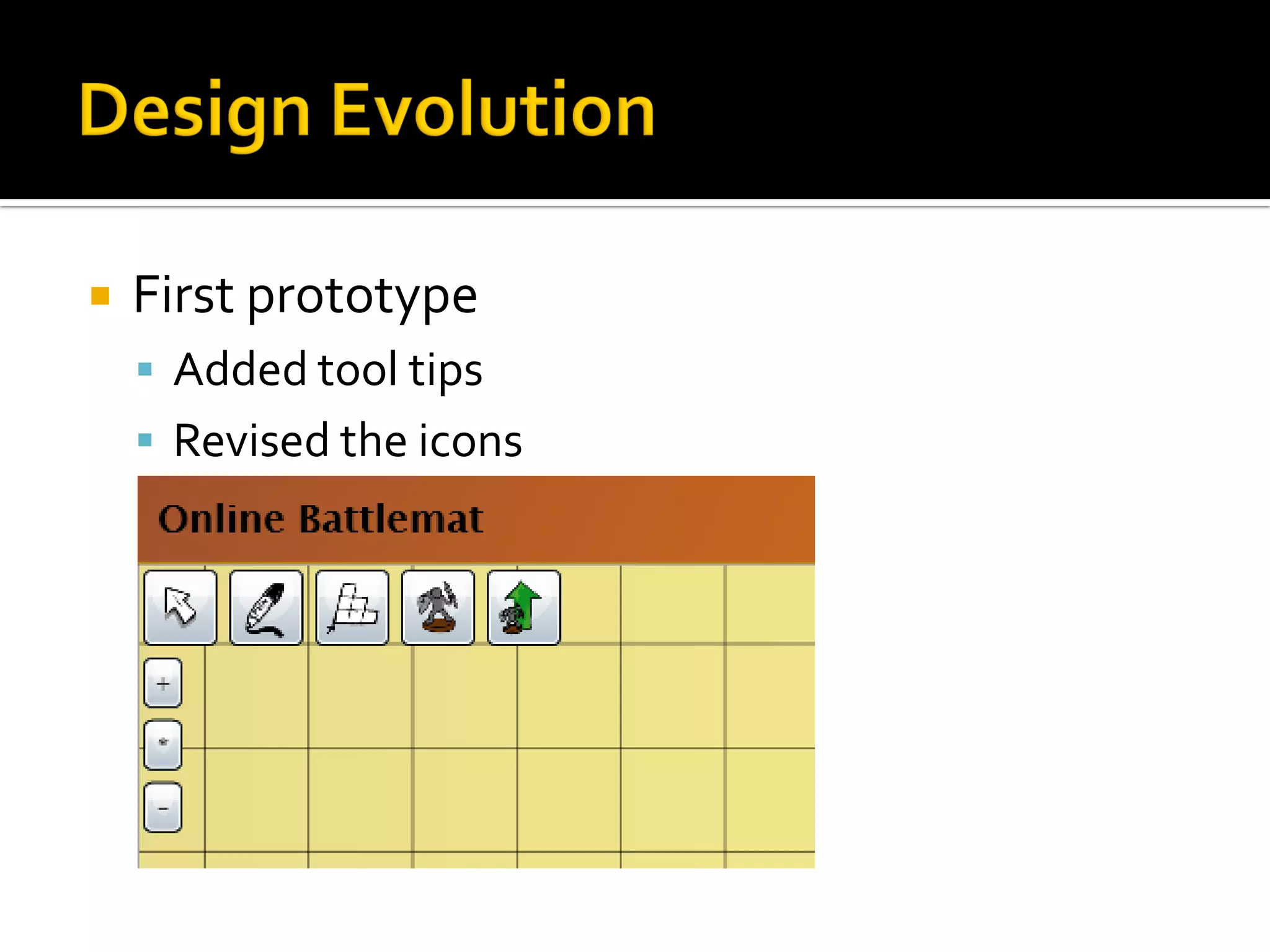 Design Evolution

First prototype

Added tool tips

Revised the icons

Online Battlemat

+

*

-